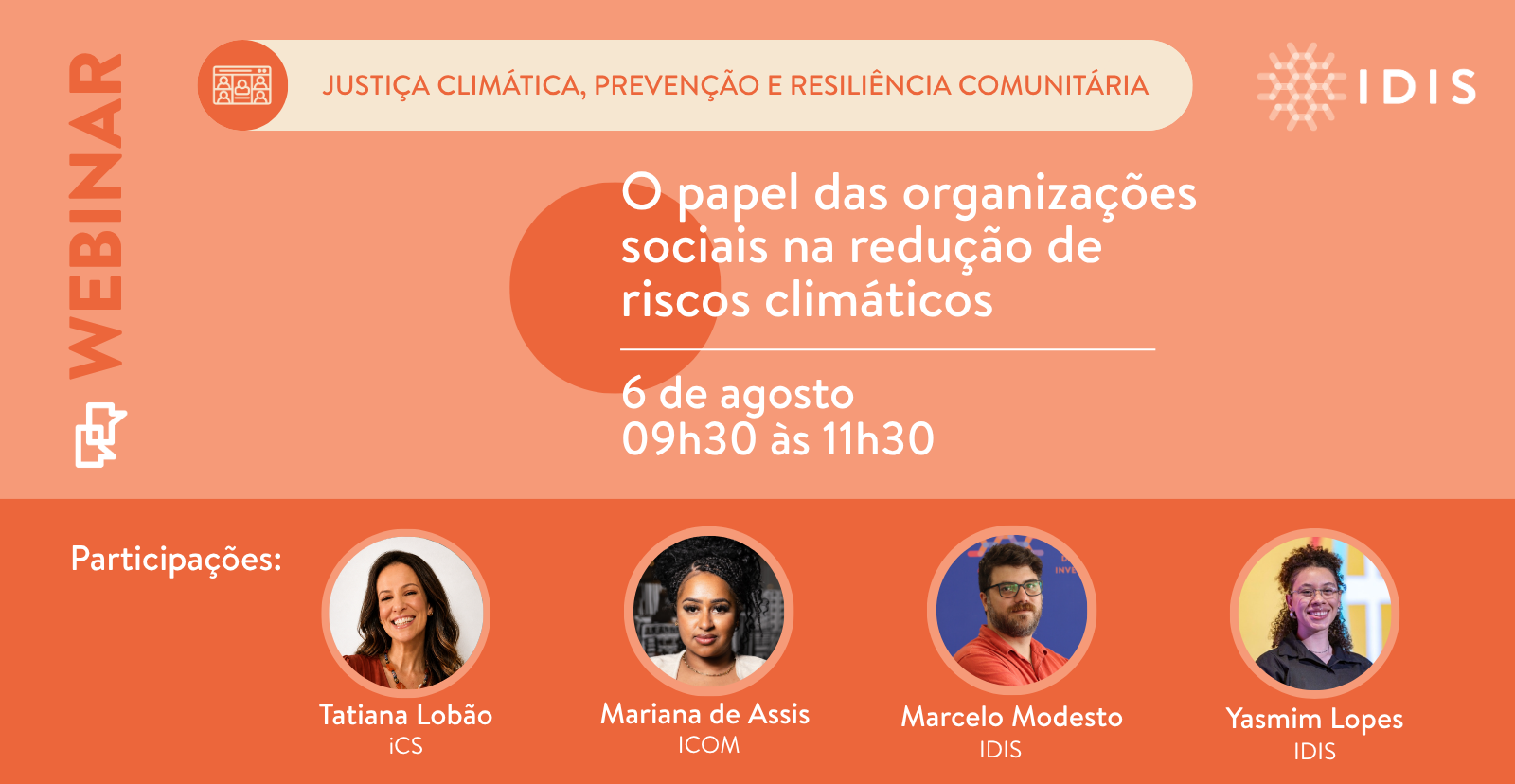 WEBINAR

JUSTIÇA CLIMÁTICA, PREVENÇÃO E RESILIÊNCIA COMUNITÁRIA

IDIS

O papel das organizações sociais na redução de riscos climáticos

6 de agosto
09h30 às 11h30

Participações:

Tatiana Lobão
iCS

Mariana de Assis
ICOM

Marcelo Modesto
IDIS

Yasmim Lopes
IDIS